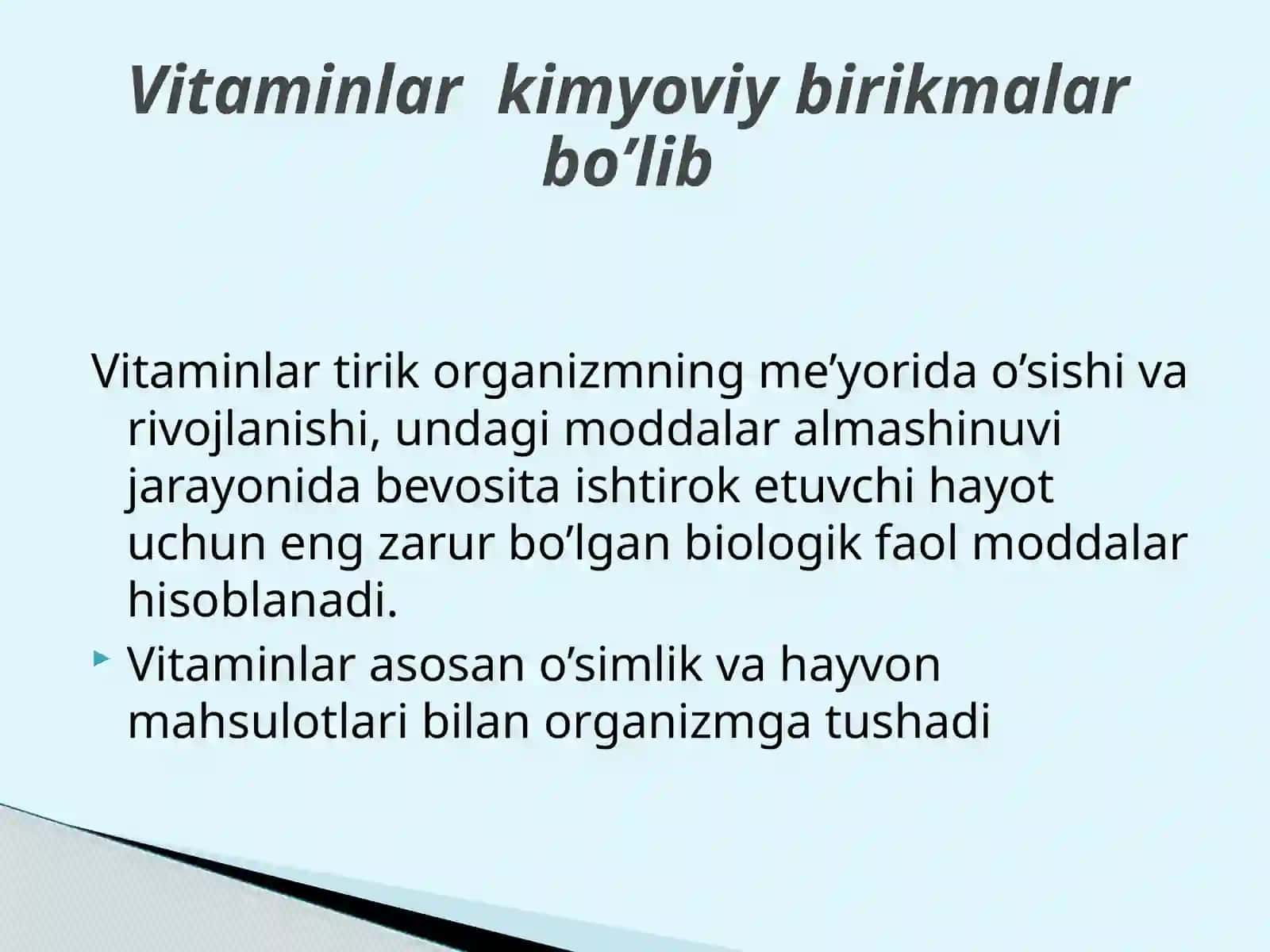 Vitaminlar  kimyoviy birikmalar bo’lib

Vitaminlar tirik organizmning me’yorida o’sishi va rivojlanishi, undagi moddalar almashinuvi jarayonida bevosita ishtirok etuvchi hayot uchun eng zarur bo’lgan biologik faol moddalar hisoblanadi.

Vitaminlar asosan o’simlik va hayvon mahsulotlari bilan organizmga tushadi